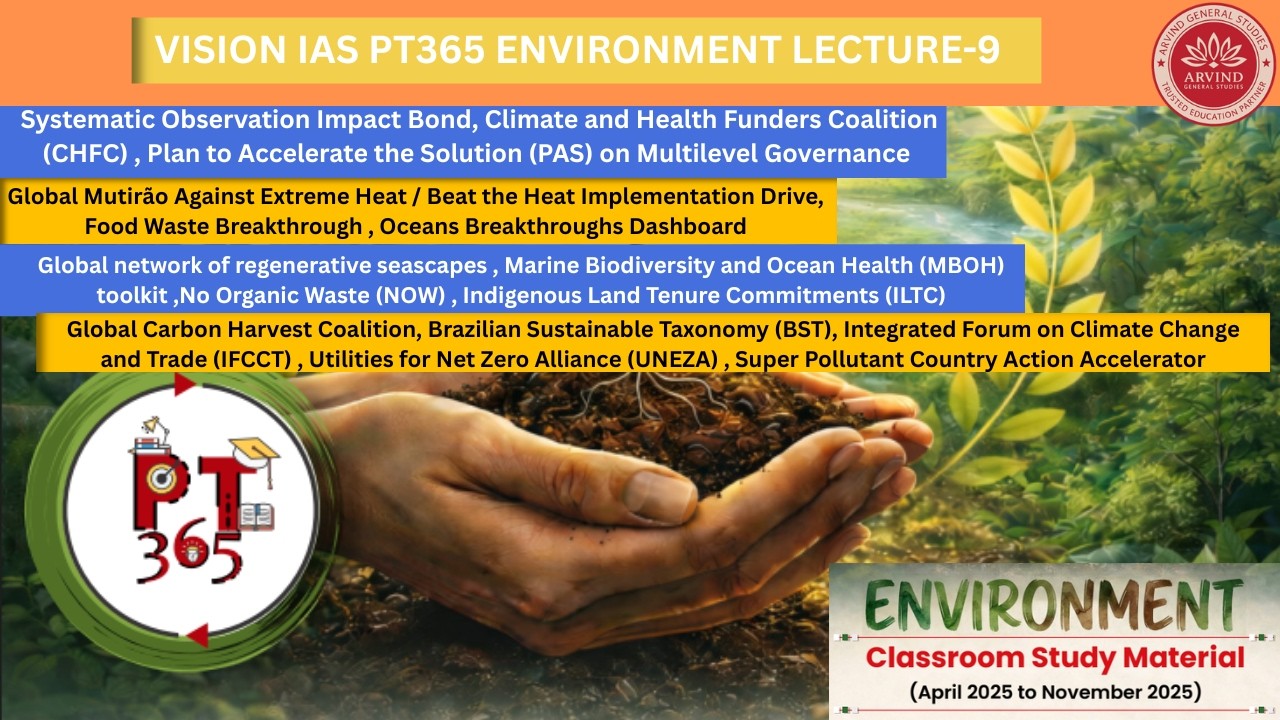 VISION IAS PT365 ENVIRONMENT LECTURE-9

ARVIND GENERAL STUDIES
ARVIND
GENERAL STUDIES
TRUSTED EDUCATION PARTNER

Systematic Observation Impact Bond, Climate and Health Funders Coalition (CHFC) , Plan to Accelerate the Solution (PAS) on Multilevel Governance

Global Mutirão Against Extreme Heat / Beat the Heat Implementation Drive, Food Waste Breakthrough , Oceans Breakthroughs Dashboard

Global network of regenerative seascapes , Marine Biodiversity and Ocean Health (MBOH) toolkit ,No Organic Waste (NOW) , Indigenous Land Tenure Commitments (ILTC)

Global Carbon Harvest Coalition, Brazilian Sustainable Taxonomy (BST), Integrated Forum on Climate Change and Trade (IFCCT) , Utilities for Net Zero Alliance (UNEZA) , Super Pollutant Country Action Accelerator

PT 365

ENVIRONMENT
Classroom Study Material
(April 2025 to November 2025)